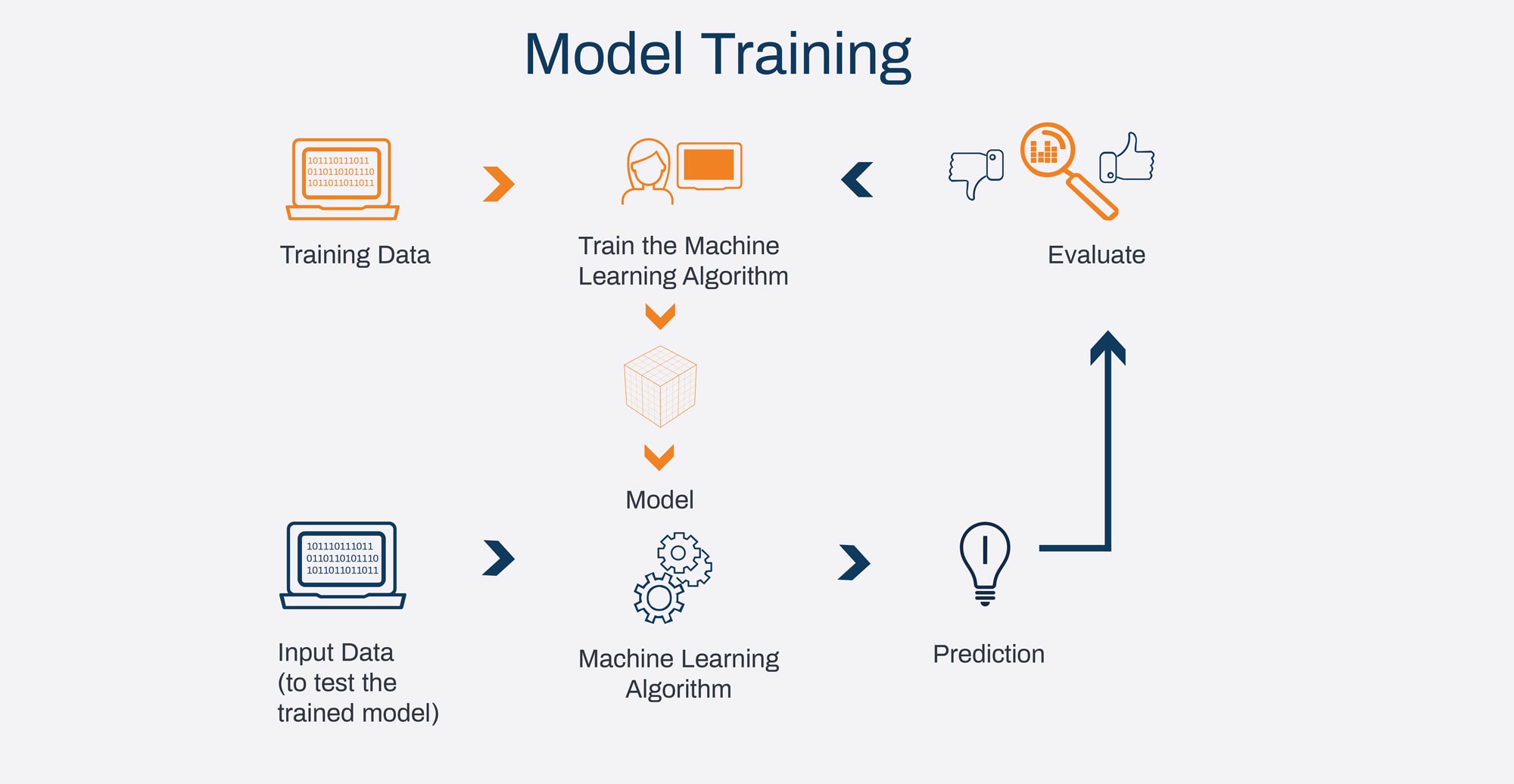 Model Training

101110111011
0110110101110
1011011011011

Training Data

Train the Machine Learning Algorithm

Evaluate

Model

101110111011
0110110101110
1011011011011

Input Data (to test the trained model)

Machine Learning Algorithm

Prediction